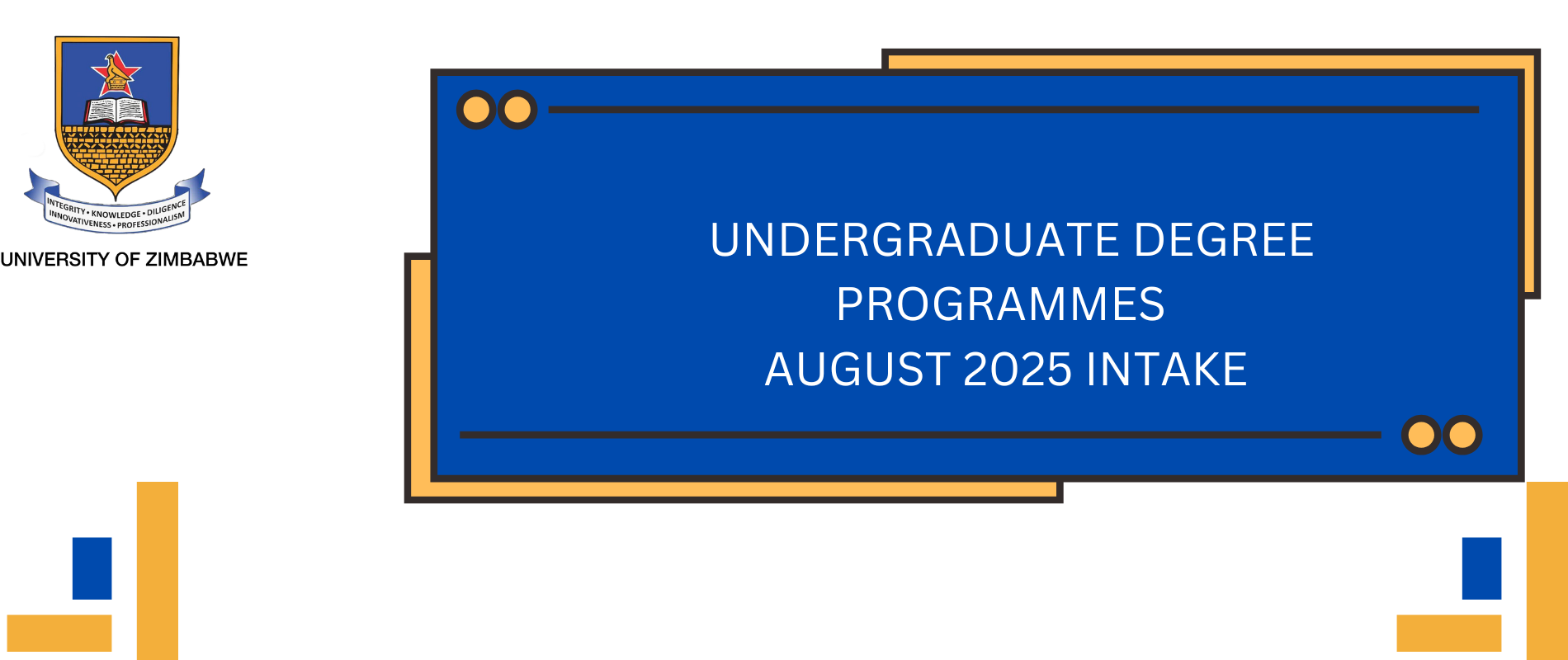 INTEGRITY • KNOWLEDGE • DILIGENCE
INNOVATIVENESS • PROFESSIONALISM

UNIVERSITY OF ZIMBABWE

UNDERGRADUATE DEGREE PROGRAMMES
AUGUST 2025 INTAKE